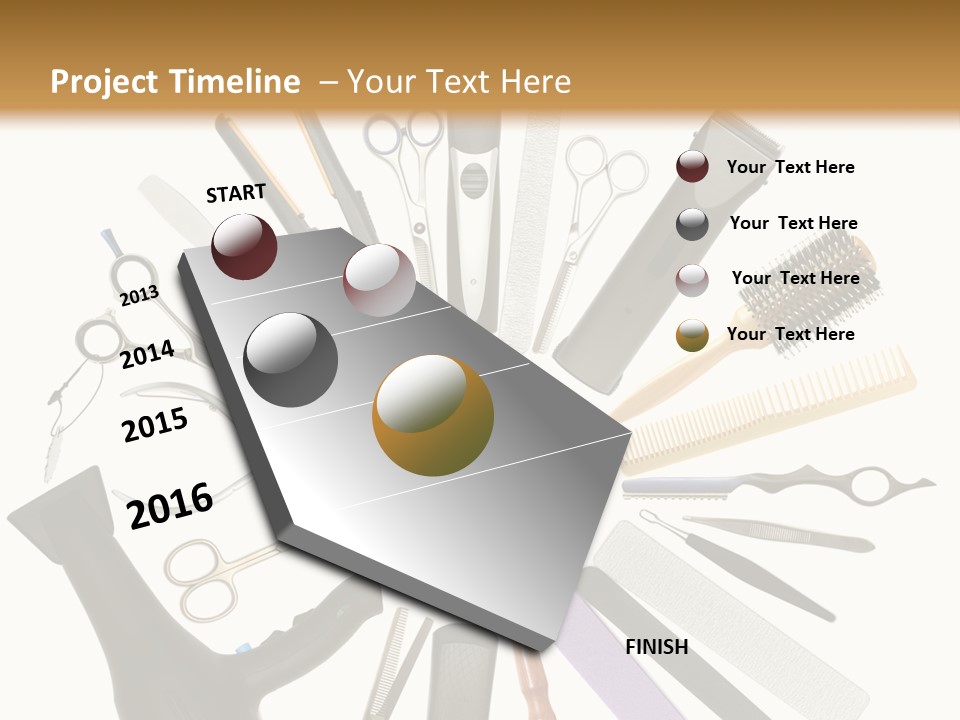 Project Timeline – Your Text Here

START

2013

2014

2015

2016

FINISH

Your Text Here

Your Text Here

Your Text Here

Your Text Here